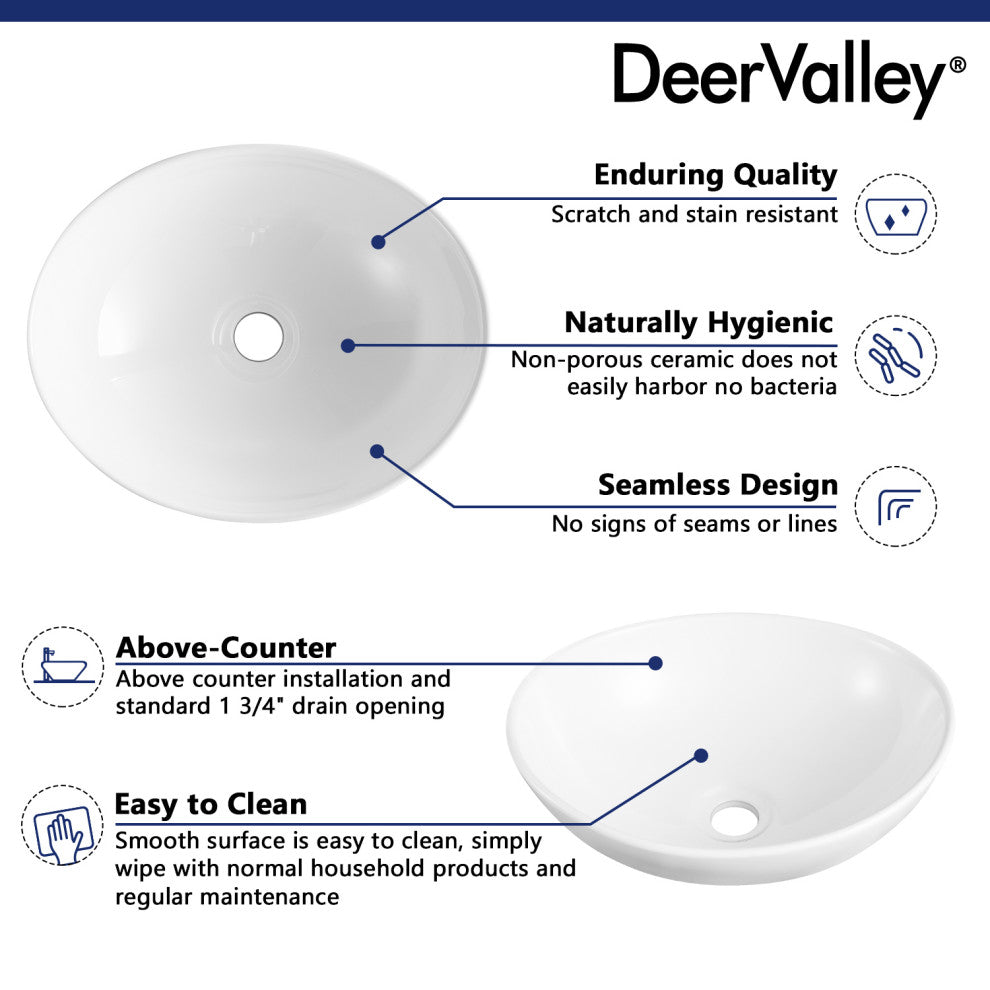 DeerValley®

Enduring Quality
Scratch and stain resistant

Naturally Hygienic
Non-porous ceramic does not easily harbor no bacteria

Seamless Design
No signs of seams or lines

Above-Counter
Above counter installation and standard 1 3/4" drain opening

Easy to Clean
Smooth surface is easy to clean, simply wipe with normal household products and regular maintenance